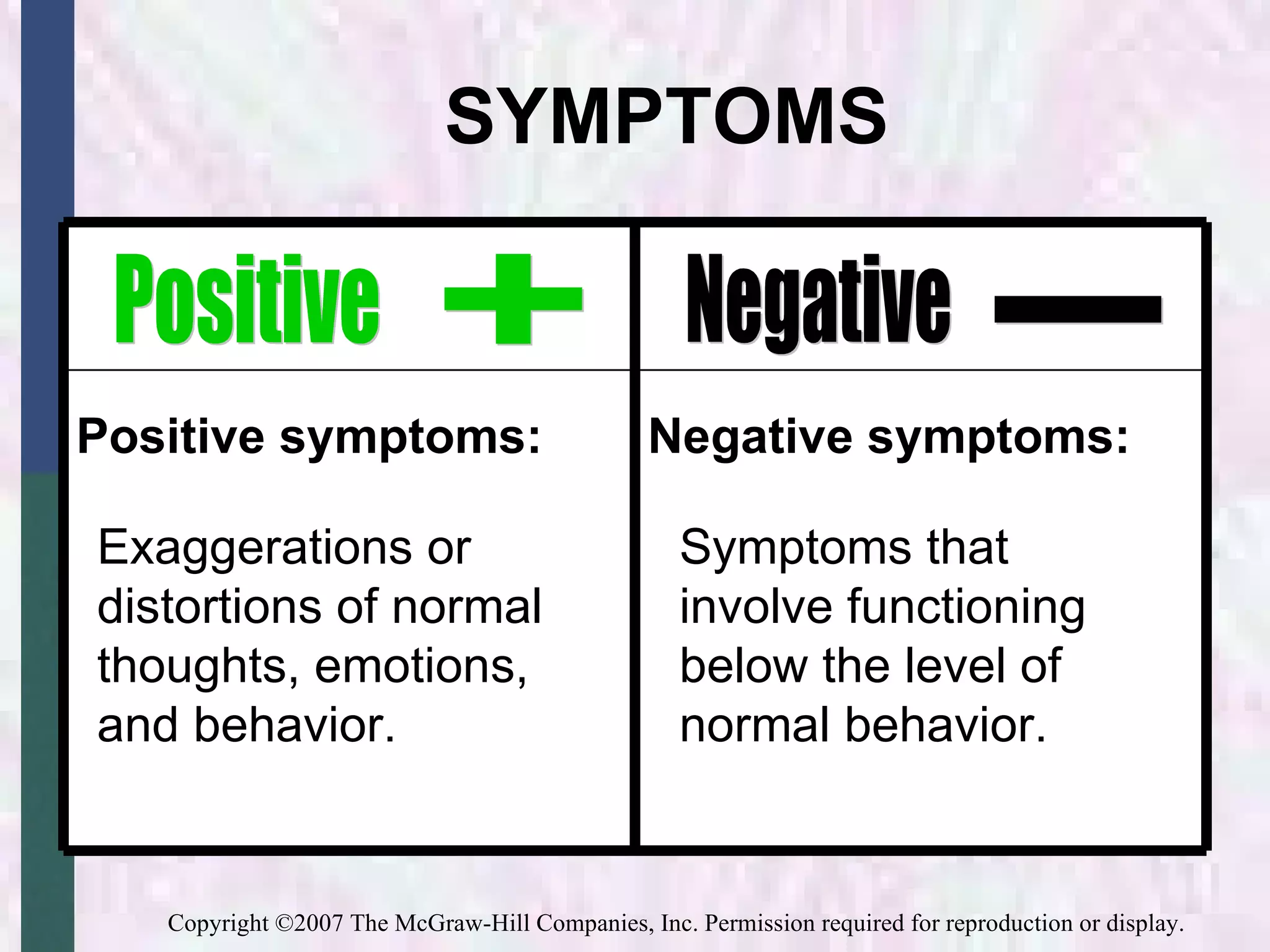 SYMPTOMS

| Positive + | Negative — |
|---|---|
| **Positive symptoms:** Exaggerations or distortions of normal thoughts, emotions, and behavior. | **Negative symptoms:** Symptoms that involve functioning below the level of normal behavior. |

Copyright ©2007 The McGraw-Hill Companies, Inc. Permission required for reproduction or display.